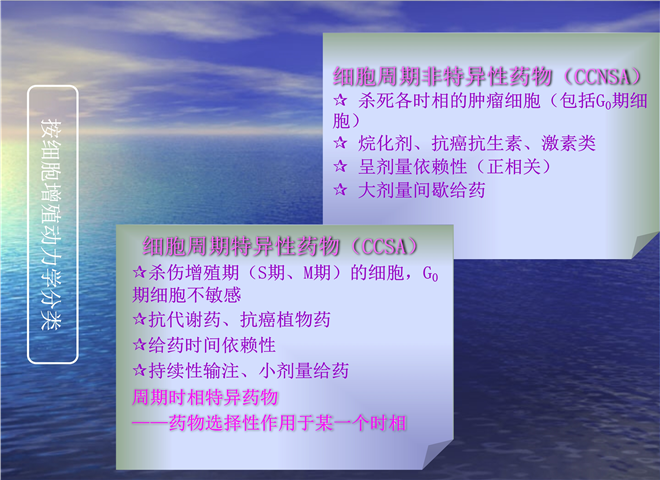 按细胞增殖动力学分类

细胞周期非特异性药物（CCNSA）
☆ 杀死各时相的肿瘤细胞（包括$G_0$期细胞）
☆ 烷化剂、抗癌抗生素、激素类
☆ 呈剂量依赖性（正相关）
☆ 大剂量间歇给药

细胞周期特异性药物（CCSA）
☆杀伤增殖期（S期、M期）的细胞，$G_0$期细胞不敏感
☆抗代谢药、抗癌植物药
☆给药时间依赖性
☆持续性输注、小剂量给药
周期时相特异药物
——药物选择性作用于某一个时相